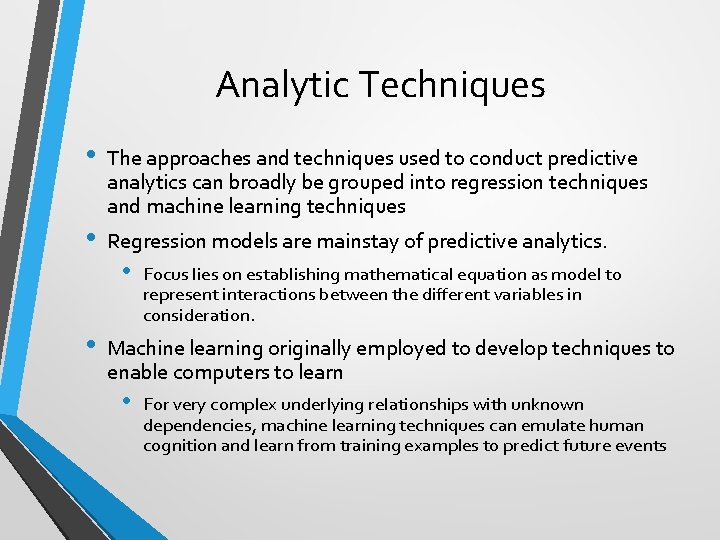 Analytic Techniques

• The approaches and techniques used to conduct predictive analytics can broadly be grouped into regression techniques and machine learning techniques

• Regression models are mainstay of predictive analytics.

• Focus lies on establishing mathematical equation as model to represent interactions between the different variables in consideration.

• Machine learning originally employed to develop techniques to enable computers to learn

• For very complex underlying relationships with unknown dependencies, machine learning techniques can emulate human cognition and learn from training examples to predict future events